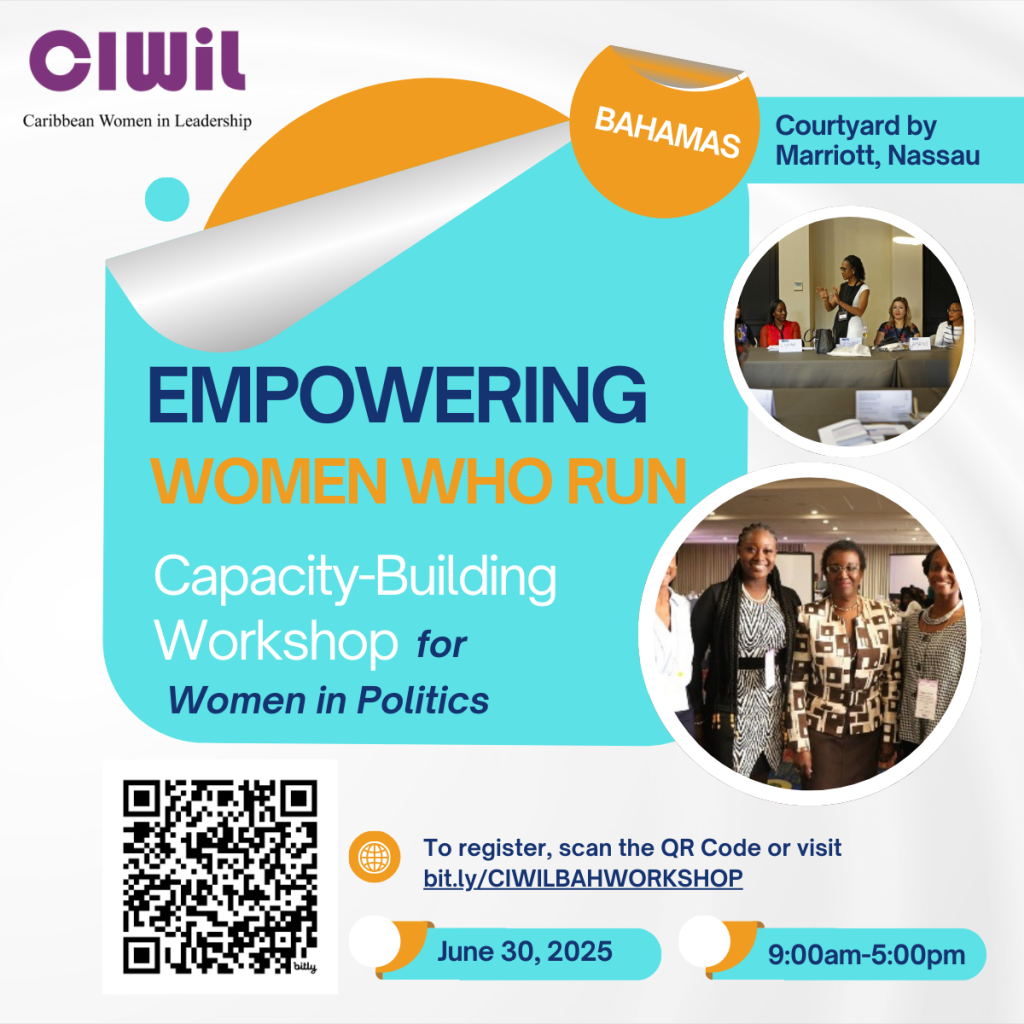 CIWIL
Caribbean Women in Leadership

BAHAMAS

Courtyard by Marriott, Nassau

EMPOWERING
WOMEN WHO RUN

Capacity-Building Workshop for Women in Politics

bitly

To register, scan the QR Code or visit bit.ly/CIWILBAHWORKSHOP

June 30, 2025

9:00am-5:00pm